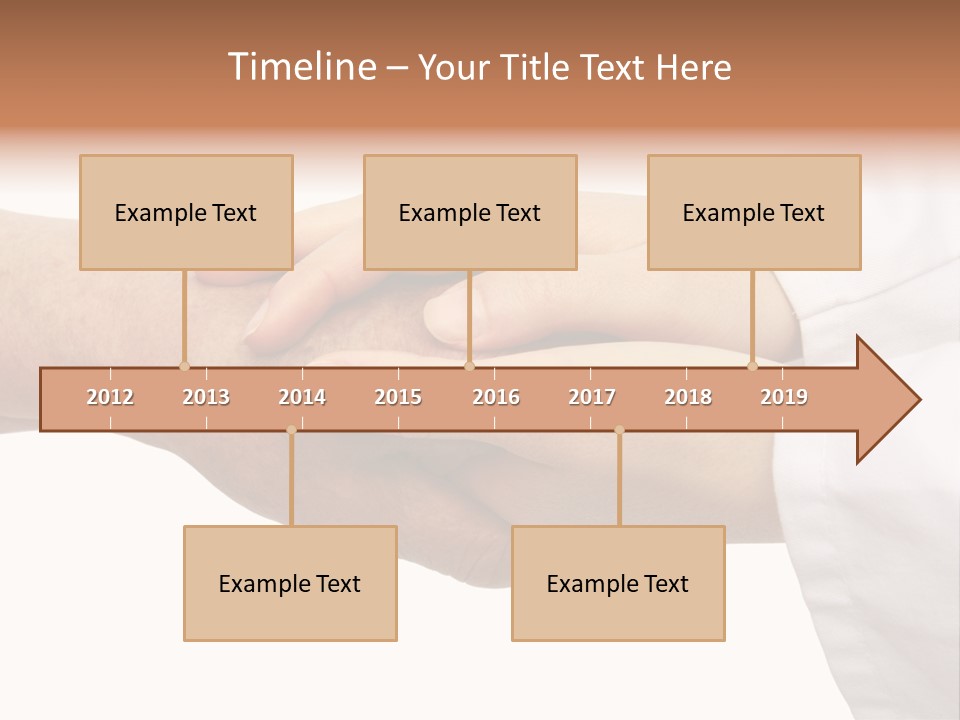 Timeline – Your Title Text Here

Example Text

Example Text

Example Text

2012 2013 2014 2015 2016 2017 2018 2019

Example Text

Example Text